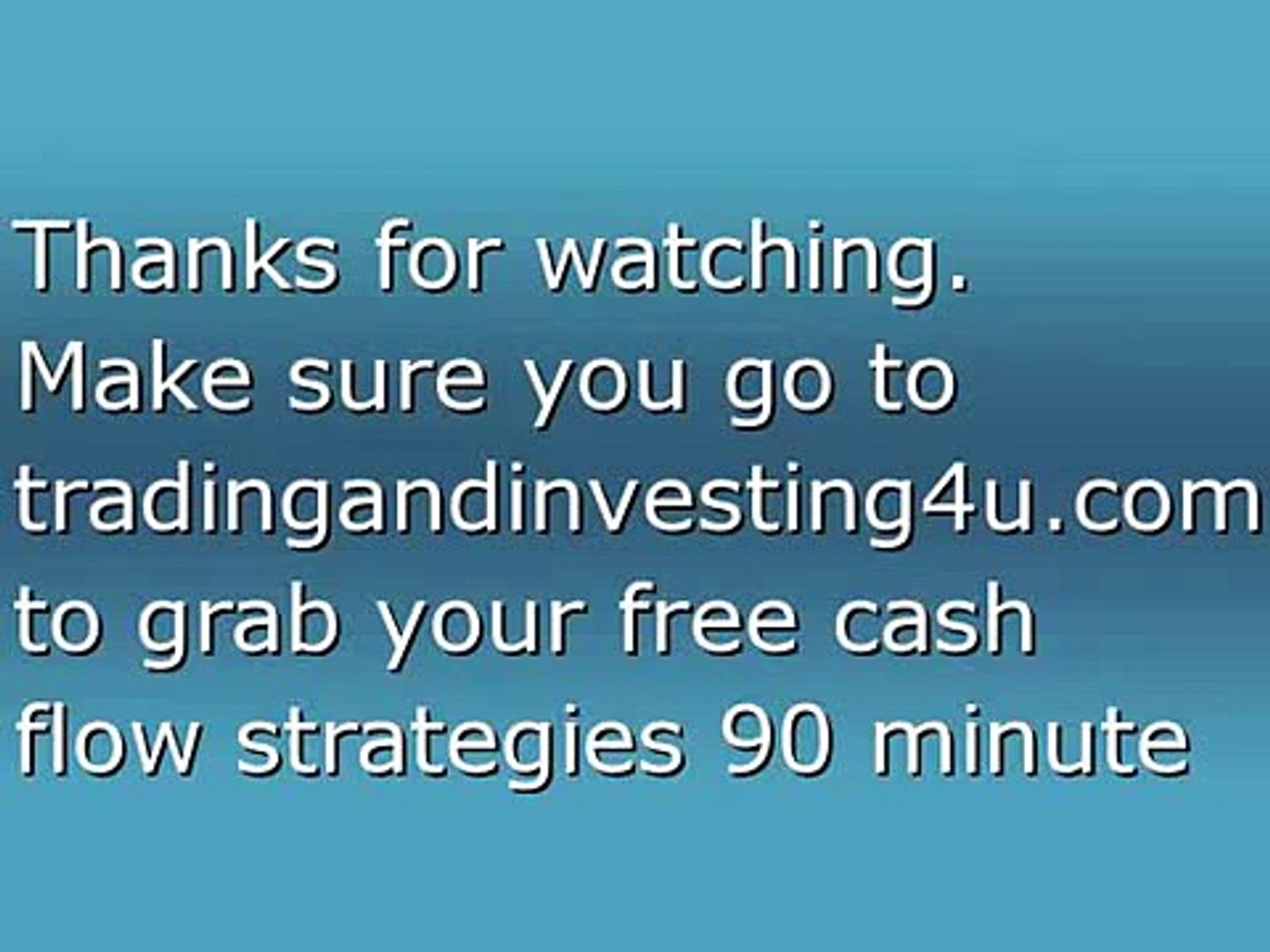 Thanks for watching. Make sure you go to tradingandinvesting4u.com to grab your free cash flow strategies 90 minute